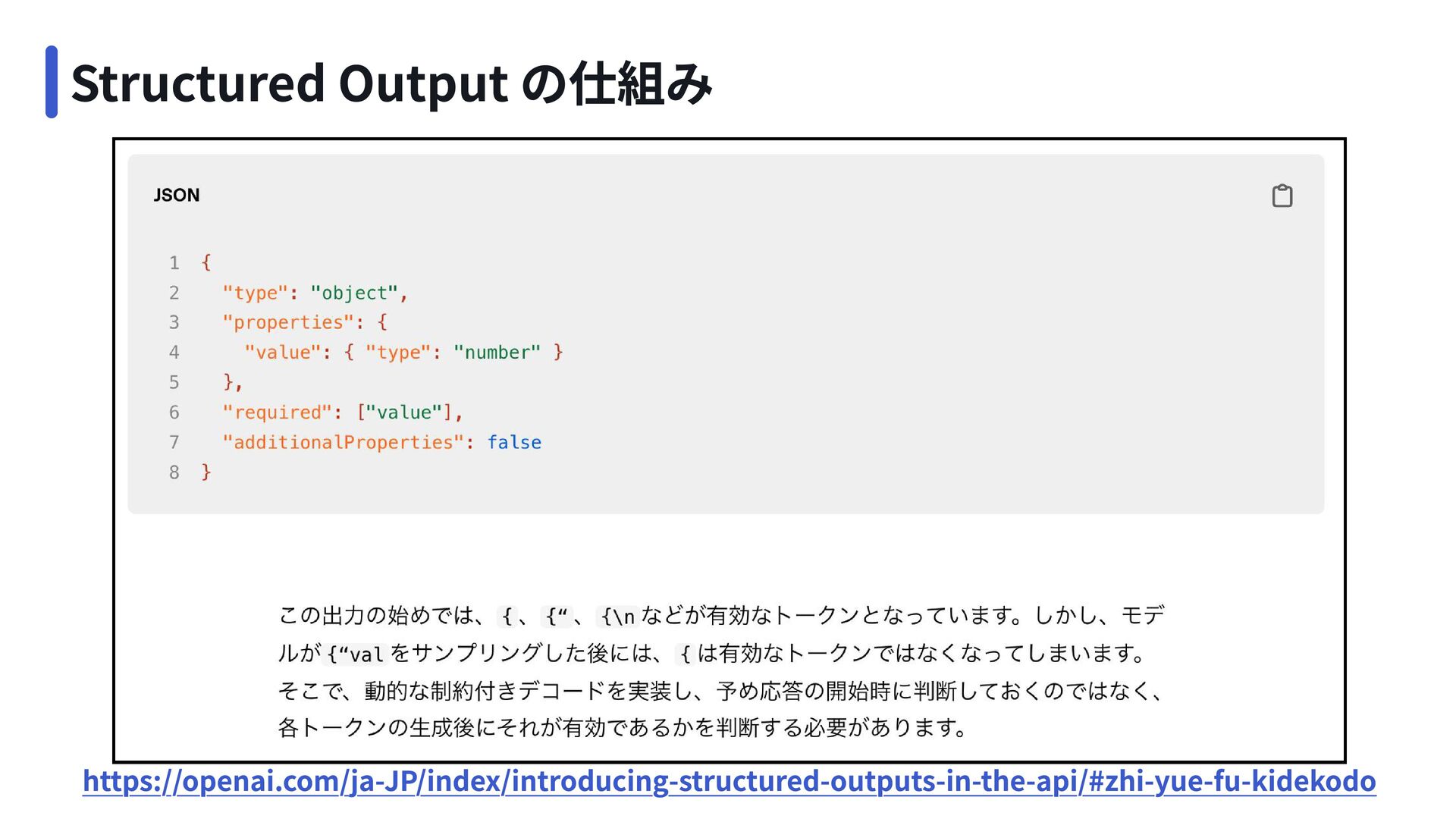 Structured Output の仕組み

JSON

1 {
2 "type": "object",
3 "properties": {
4 "value": { "type": "number" }
5 },
6 "required": ["value"],
7 "additionalProperties": false
8 }

この出力の始めでは、{、{“、{\n などが有効なトークンとなっています。しかし、モデルが {“val をサンプリングした後には、{ は有効なトークンではなくなってしまいます。そこで、動的な制約付きデコードを実装し、予め応答の開始時に判断しておくのではなく、各トークンの生成後にそれが有効であるかを判断する必要があります。

https://openai.com/ja-JP/index/introducing-structured-outputs-in-the-api/#zhi-yue-fu-kidekodo